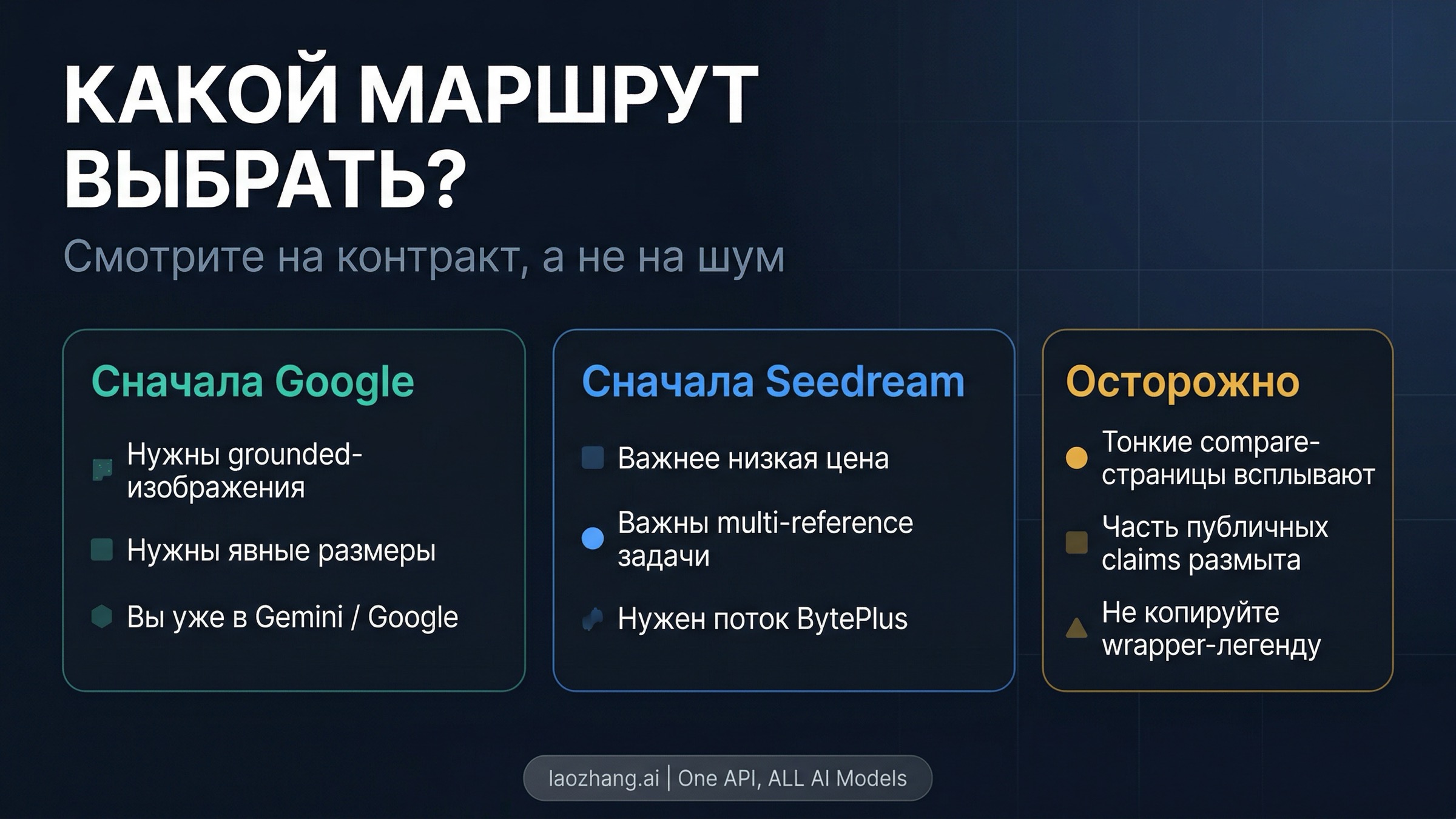 КАКОЙ МАРШРУТ ВЫБРАТЬ?

Смотрите на контракт, а не на шум

Сначала Google

Нужны grounded-изображения

Нужны явные размеры

Вы уже в Gemini / Google

Сначала Seedream

Важнее низкая цена

Важны multi-reference задачи

Нужен поток BytePlus

Осторожно

Тонкие compare-страницы всплывают

Часть публичных claims размыта

Не копируйте wrapper-легенду

laozhang.ai | One API, ALL AI Models